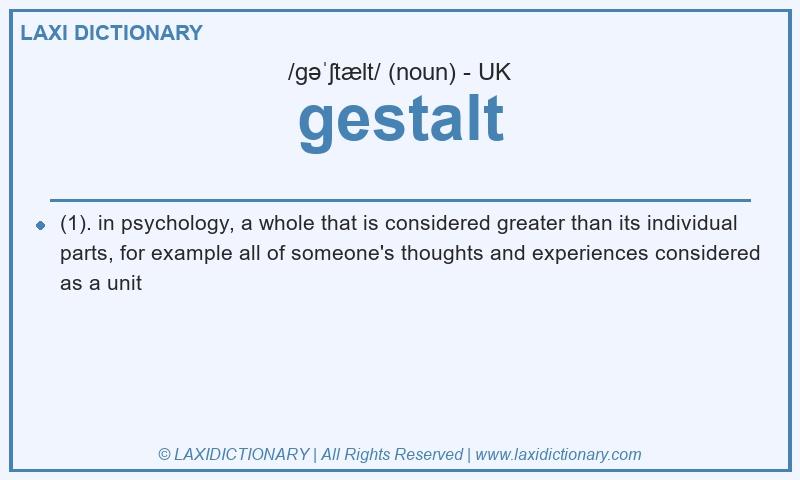 LAXI DICTIONARY

/ɡəˈʃtælt/ (noun) - UK

gestalt

(1). in psychology, a whole that is considered greater than its individual parts, for example all of someone's thoughts and experiences considered as a unit

© LAXIDICTIONARY | All Rights Reserved | www.laxidictionary.com